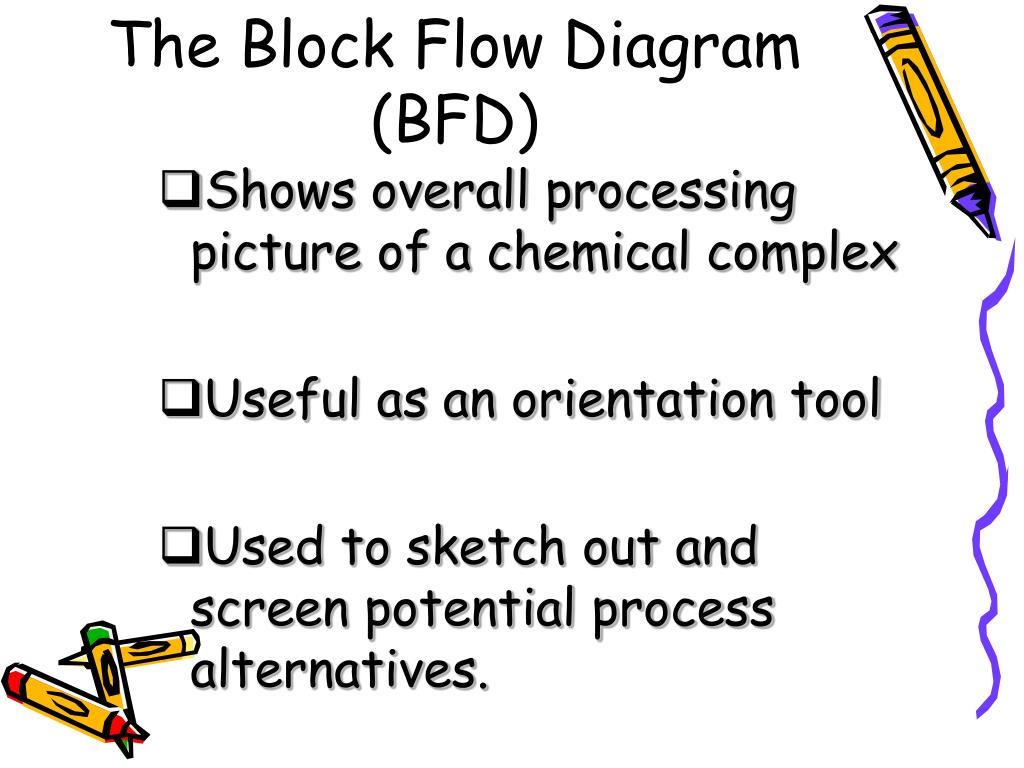 The Block Flow Diagram (BFD)

❑Shows overall processing picture of a chemical complex

❑Useful as an orientation tool

❑Used to sketch out and screen potential process alternatives.